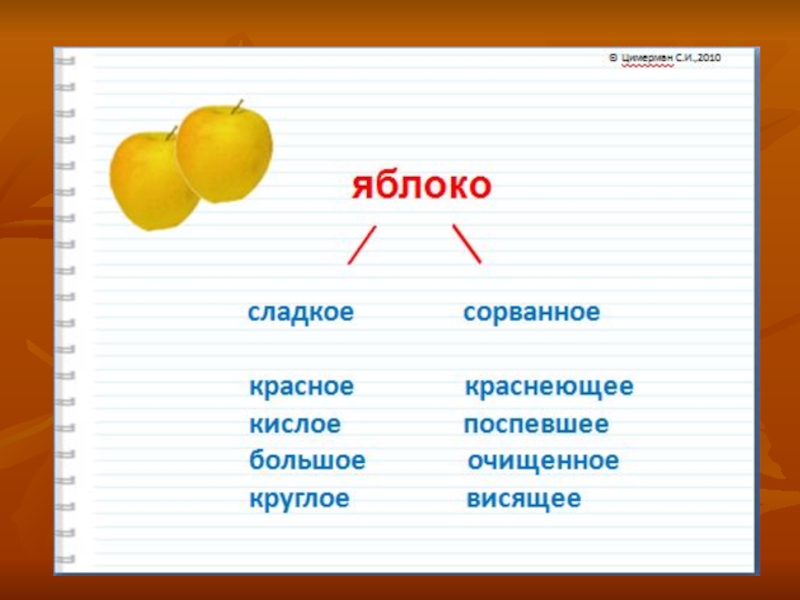 © Цимерман С.И.,2010

яблоко

сладкое

красное
кислое
большое
круглое

сорванное

краснеющее
поспевшее
очищенное
висящее